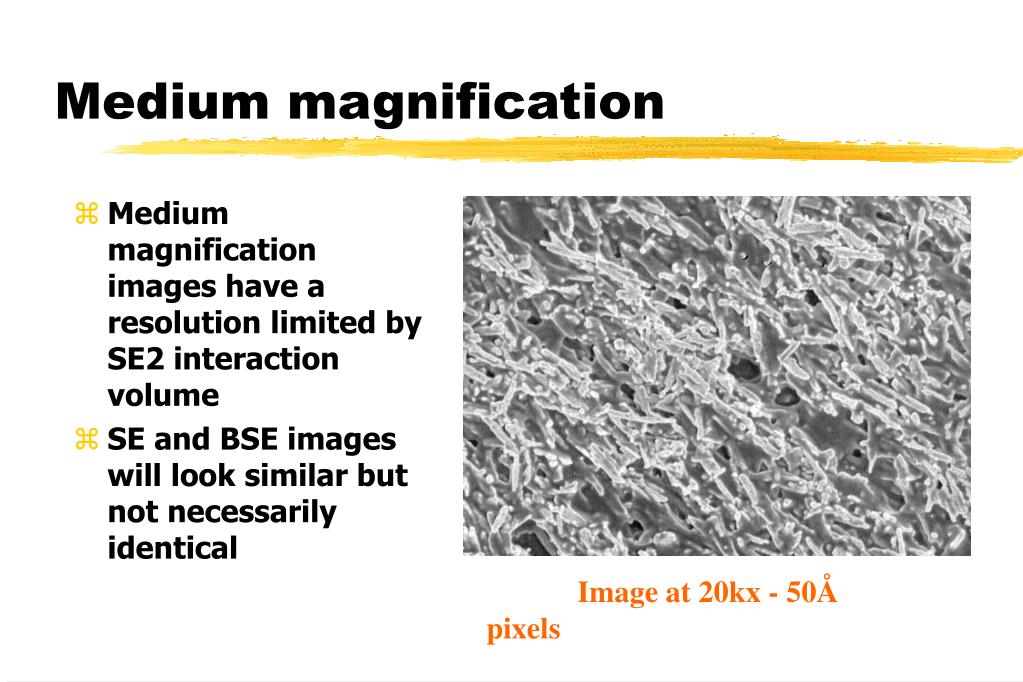 Medium magnification

⌘ Medium magnification images have a resolution limited by SE2 interaction volume

⌘ SE and BSE images will look similar but not necessarily identical

Image at 20kx - 50Å pixels